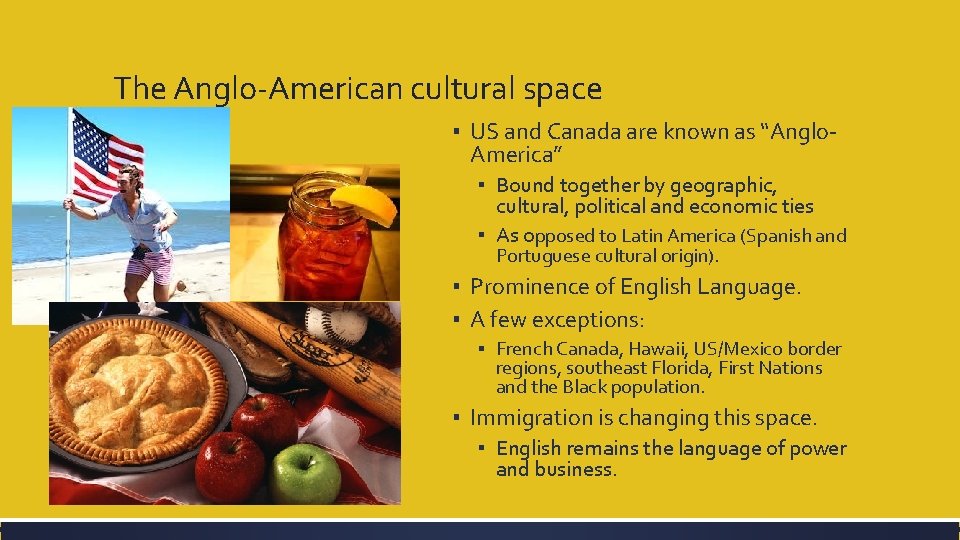 The Anglo-American cultural space

▪ US and Canada are known as "Anglo-America"

▪ Bound together by geographic, cultural, political and economic ties

▪ As opposed to Latin America (Spanish and Portuguese cultural origin).

▪ Prominence of English Language.

▪ A few exceptions:

▪ French Canada, Hawaii, US/Mexico border regions, southeast Florida, First Nations and the Black population.

▪ Immigration is changing this space.

▪ English remains the language of power and business.